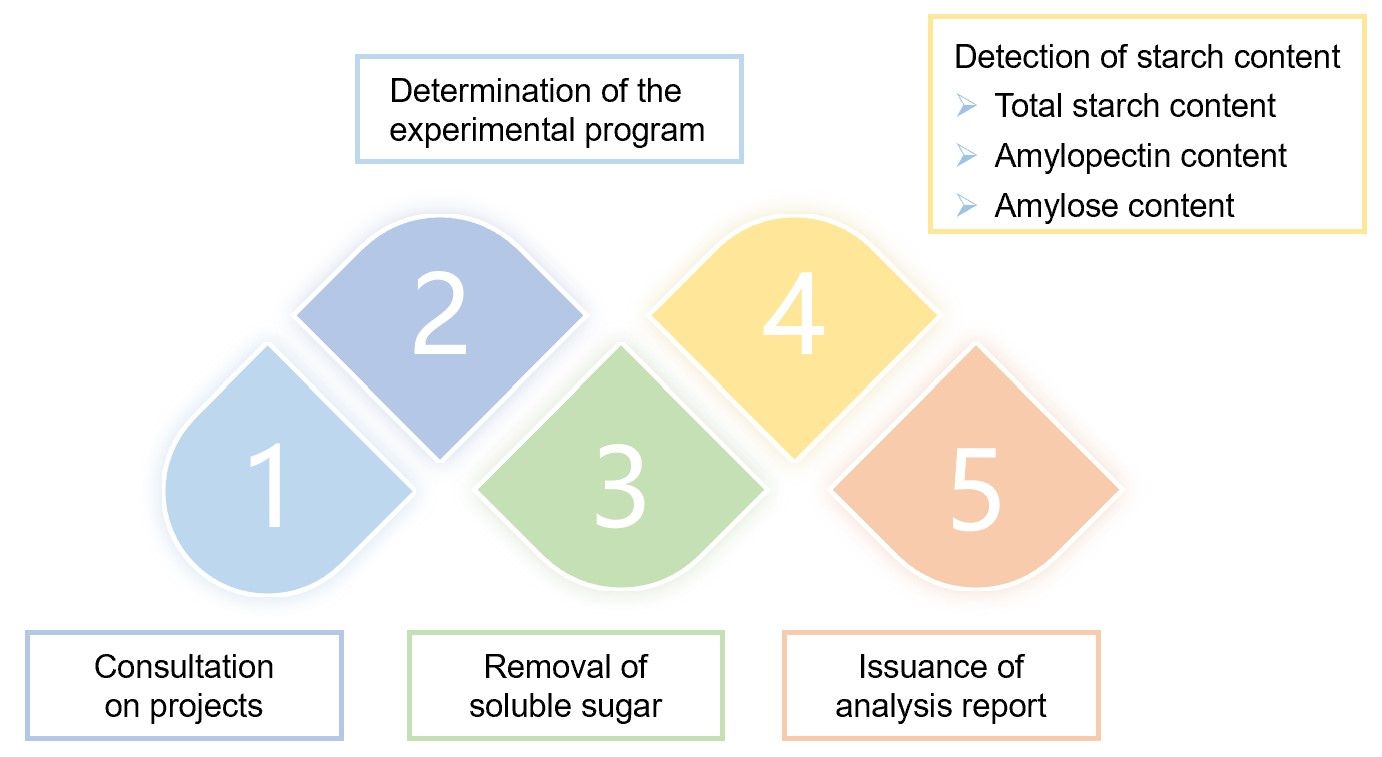 Determination of the experimental program

Detection of starch content
➢ Total starch content
➢ Amylopectin content
➢ Amylose content

2

4

1

3

5

Consultation on projects

Removal of soluble sugar

Issuance of analysis report